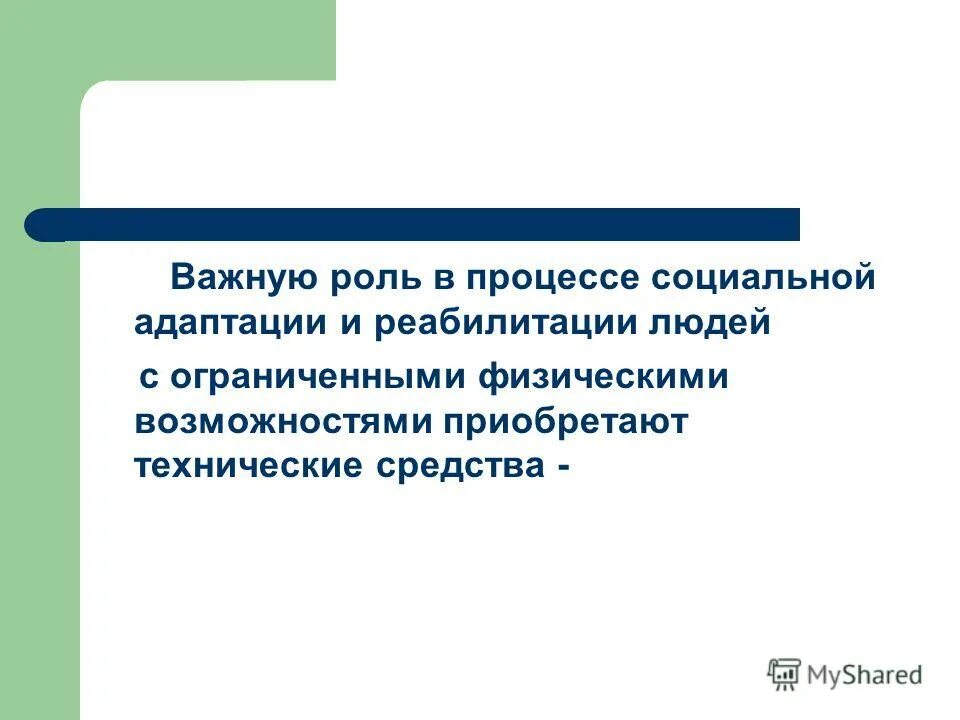 Важную роль в процессе социальной адаптации и реабилитации людей

с ограниченными физическими возможностями приобретают технические средства -

MyShared